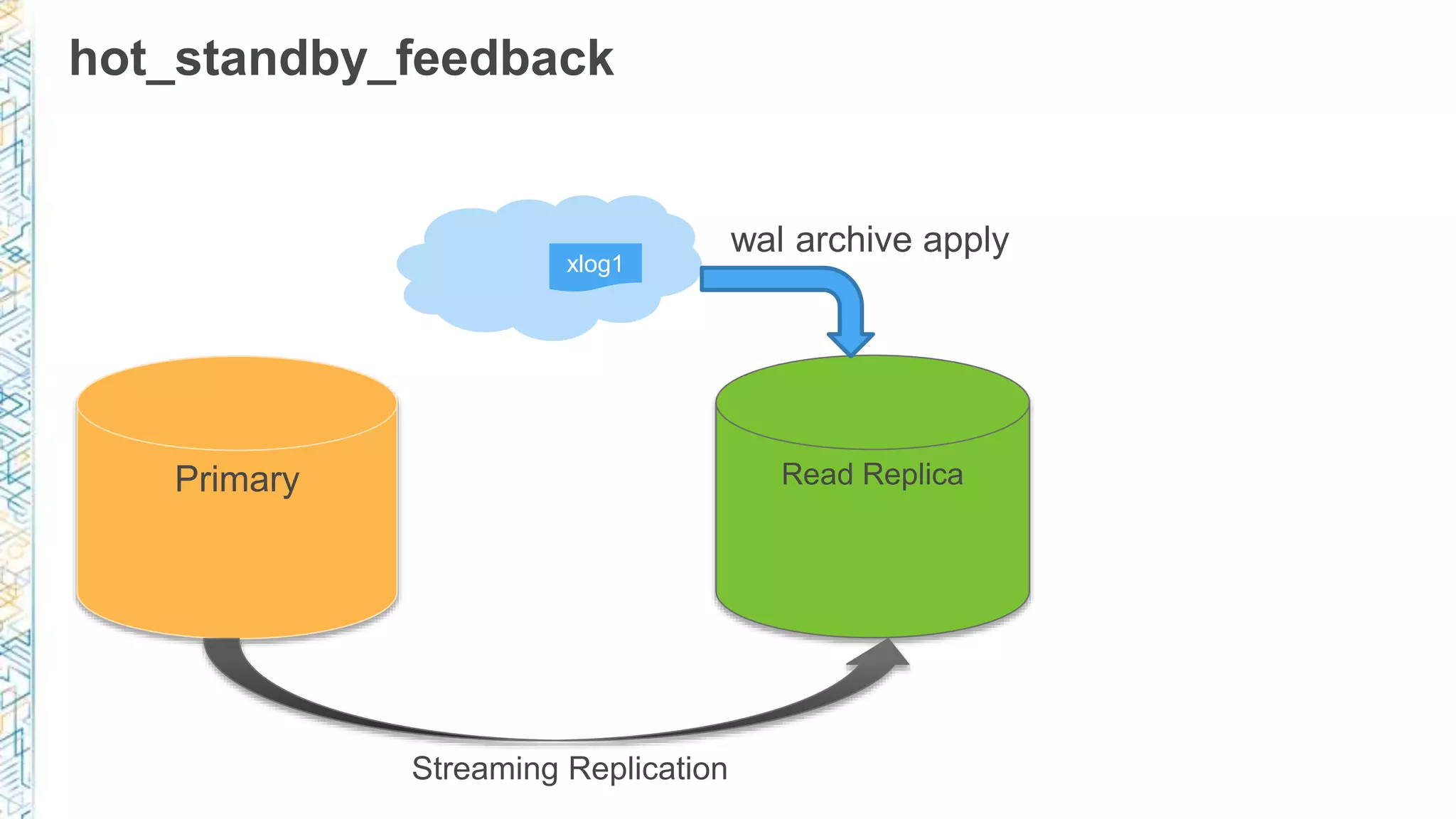 hot_standby_feedback

xlog1

wal archive apply

Primary

Read Replica

Streaming Replication